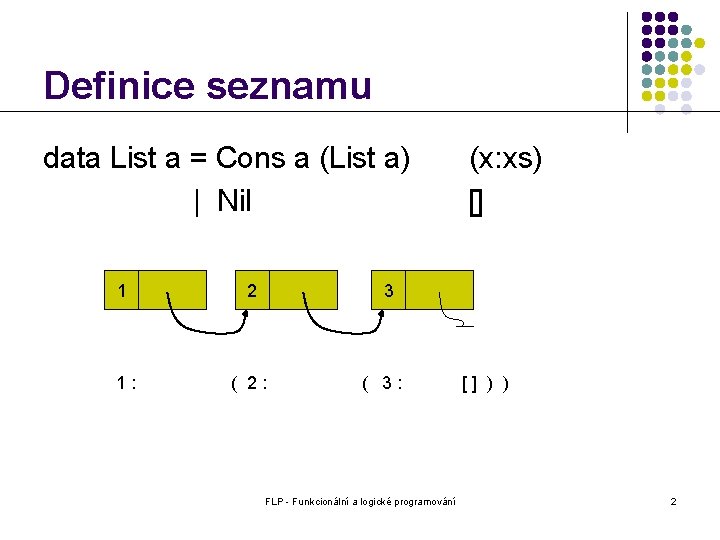 Definice seznamu

data List a = Cons a (List a)        (x:xs)

| Nil        []

1        2        3

1 :        ( 2 :        ( 3 :        [ ] ) )

FLP - Funkcionální a logické programování

2